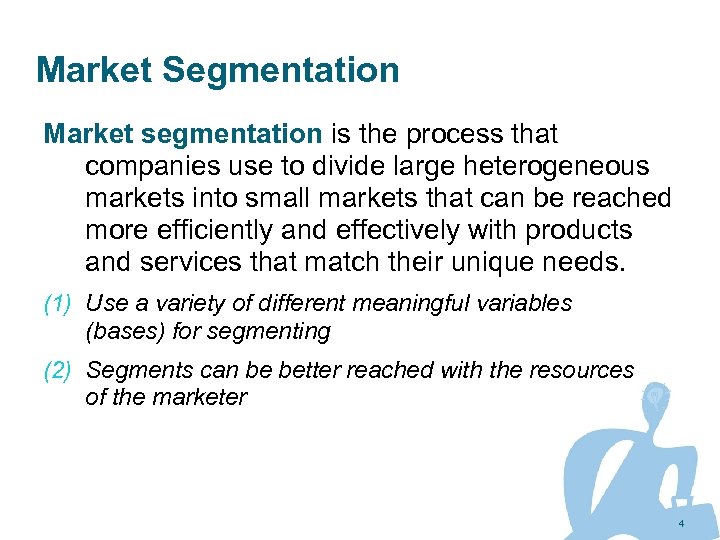 Market Segmentation

Market segmentation is the process that companies use to divide large heterogeneous markets into small markets that can be reached more efficiently and effectively with products and services that match their unique needs.

(1) Use a variety of different meaningful variables (bases) for segmenting

(2) Segments can be better reached with the resources of the marketer

4